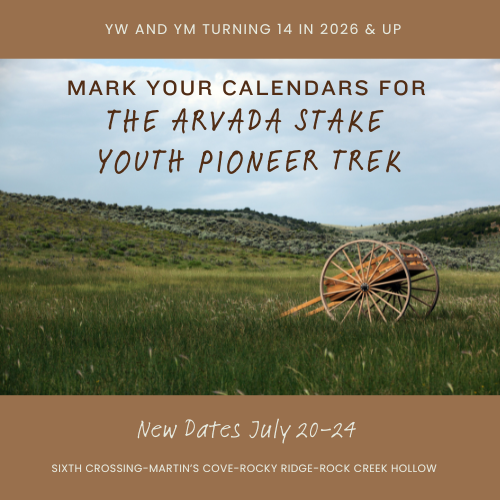 YW AND YM TURNING 14 IN 2026 & UP

MARK YOUR CALENDARS FOR
THE ARVADA STAKE
YOUTH PIONEER TREK

New Dates July 20-24

SIXTH CROSSING-MARTIN'S COVE-ROCKY RIDGE-ROCK CREEK HOLLOW